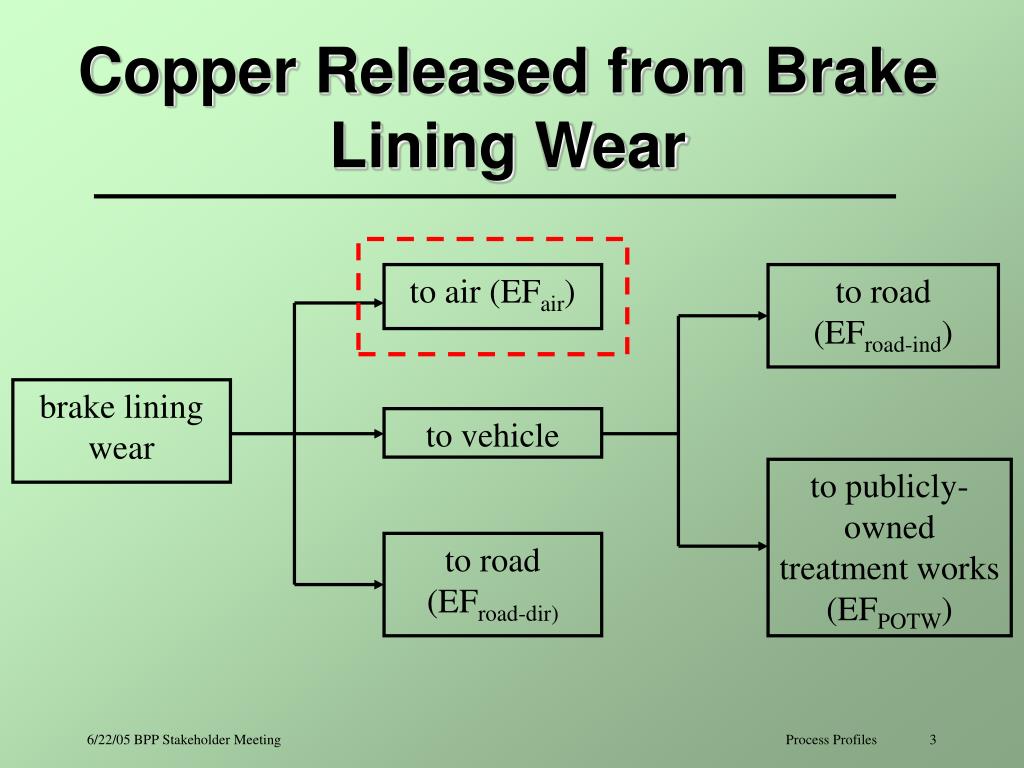 Copper Released from Brake Lining Wear

brake lining wear

to air ($EF_{air}$)

to vehicle

to road ($EF_{road-dir)}$

to road ($EF_{road-ind}$)

to publicly-owned treatment works ($EF_{POTW}$)

6/22/05 BPP Stakeholder Meeting

Process Profiles

3